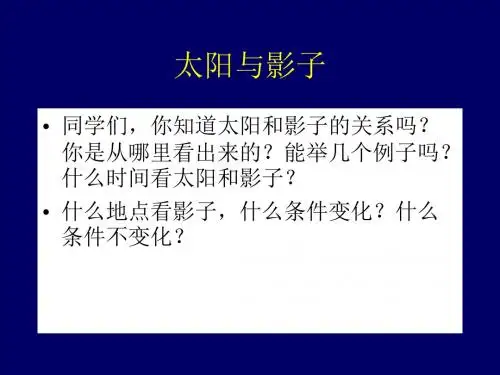 太阳与影子

• 同学们，你知道太阳和影子的关系吗？你是从哪里看出来的？能举几个例子吗？什么时间看太阳和影子？

• 什么地点看影子，什么条件变化？什么条件不变化？